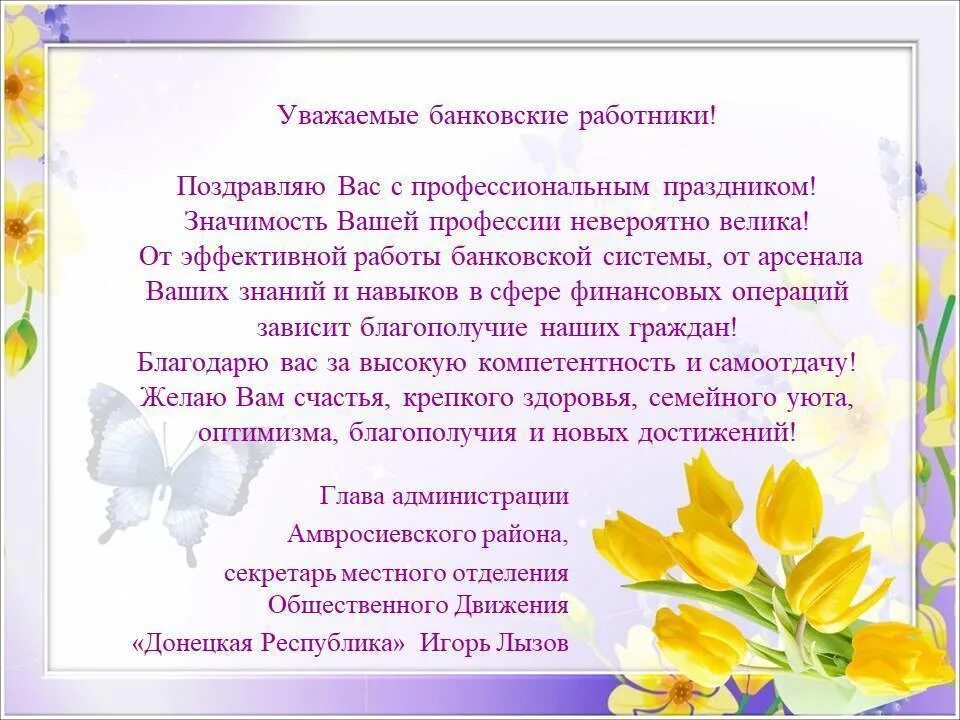 Уважаемые банковские работники!

Поздравляю Вас с профессиональным праздником!
Значимость Вашей профессии невероятно велика!
От эффективной работы банковской системы, от арсенала
Ваших знаний и навыков в сфере финансовых операций
зависит благополучие наших граждан!
Благодарю вас за высокую компетентность и самоотдачу!
Желаю Вам счастья, крепкого здоровья, семейного уюта,
оптимизма, благополучия и новых достижений!

Глава администрации
Амвросиевского района,
секретарь местного отделения
Общественного Движения
«Донецкая Республика» Игорь Лызов